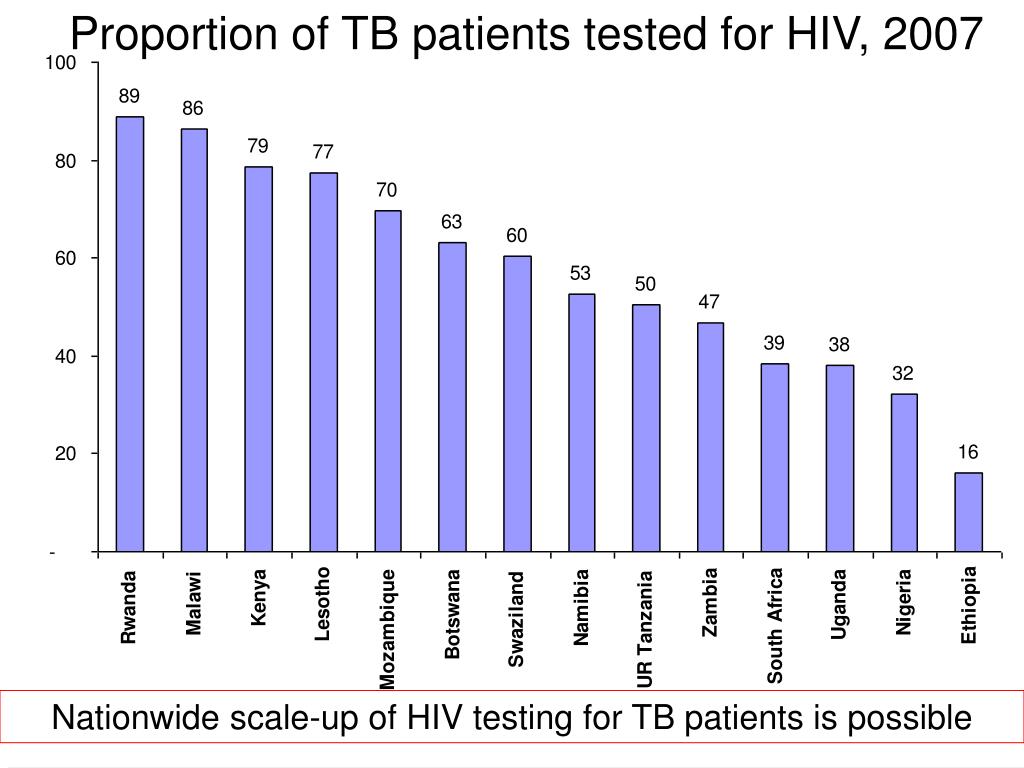 Proportion of TB patients tested for HIV, 2007

100
80
60
40
20
-

89
86
79
77
70
63
60
53
50
47
39
38
32
16

Rwanda
Malawi
Kenya
Lesotho
Mozambique
Botswana
Swaziland
Namibia
UR Tanzania
Zambia
South Africa
Uganda
Nigeria
Ethiopia

Nationwide scale-up of HIV testing for TB patients is possible